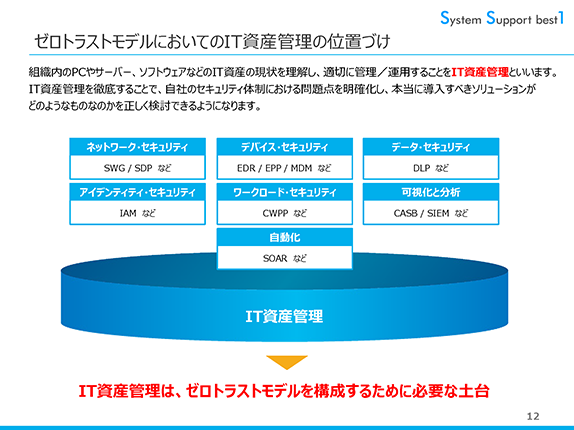 System Support best1

ゼロトラストモデルにおいてのIT資産管理の位置づけ

組織内のPCやサーバー、ソフトウェアなどのIT資産の現状を理解し、適切に管理／運用することをIT資産管理といいます。IT資産管理を徹底することで、自社のセキュリティ体制における問題点を明確化し、本当に導入すべきソリューションがどのようなものなのかを正しく検討できるようになります。

ネットワーク・セキュリティ
SWG / SDP など

デバイス・セキュリティ
EDR / EPP / MDM など

データ・セキュリティ
DLP など

アイデンティティ・セキュリティ
IAM など

ワークロード・セキュリティ
CWPP など

可視化と分析
CASB / SIEM など

自動化
SOAR など

IT資産管理

IT資産管理は、ゼロトラストモデルを構成するために必要な土台

12